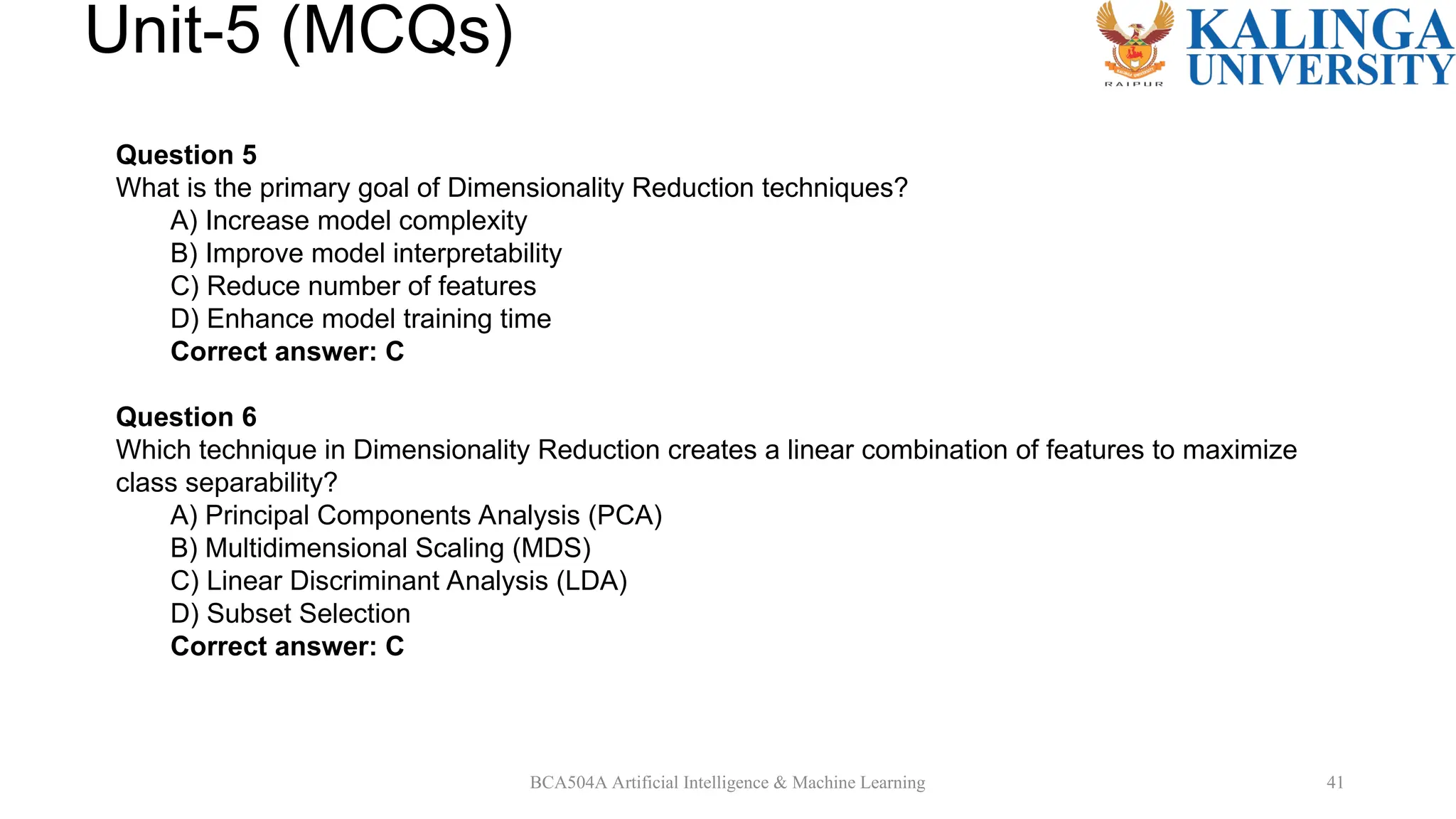 Unit-5 (MCQs)

KALINGA UNIVERSITY
RAIPUR

**Question 5**
What is the primary goal of Dimensionality Reduction techniques?
A) Increase model complexity
B) Improve model interpretability
C) Reduce number of features
D) Enhance model training time
**Correct answer: C**

**Question 6**
Which technique in Dimensionality Reduction creates a linear combination of features to maximize class separability?
A) Principal Components Analysis (PCA)
B) Multidimensional Scaling (MDS)
C) Linear Discriminant Analysis (LDA)
D) Subset Selection
**Correct answer: C**

BCA504A Artificial Intelligence & Machine Learning

41